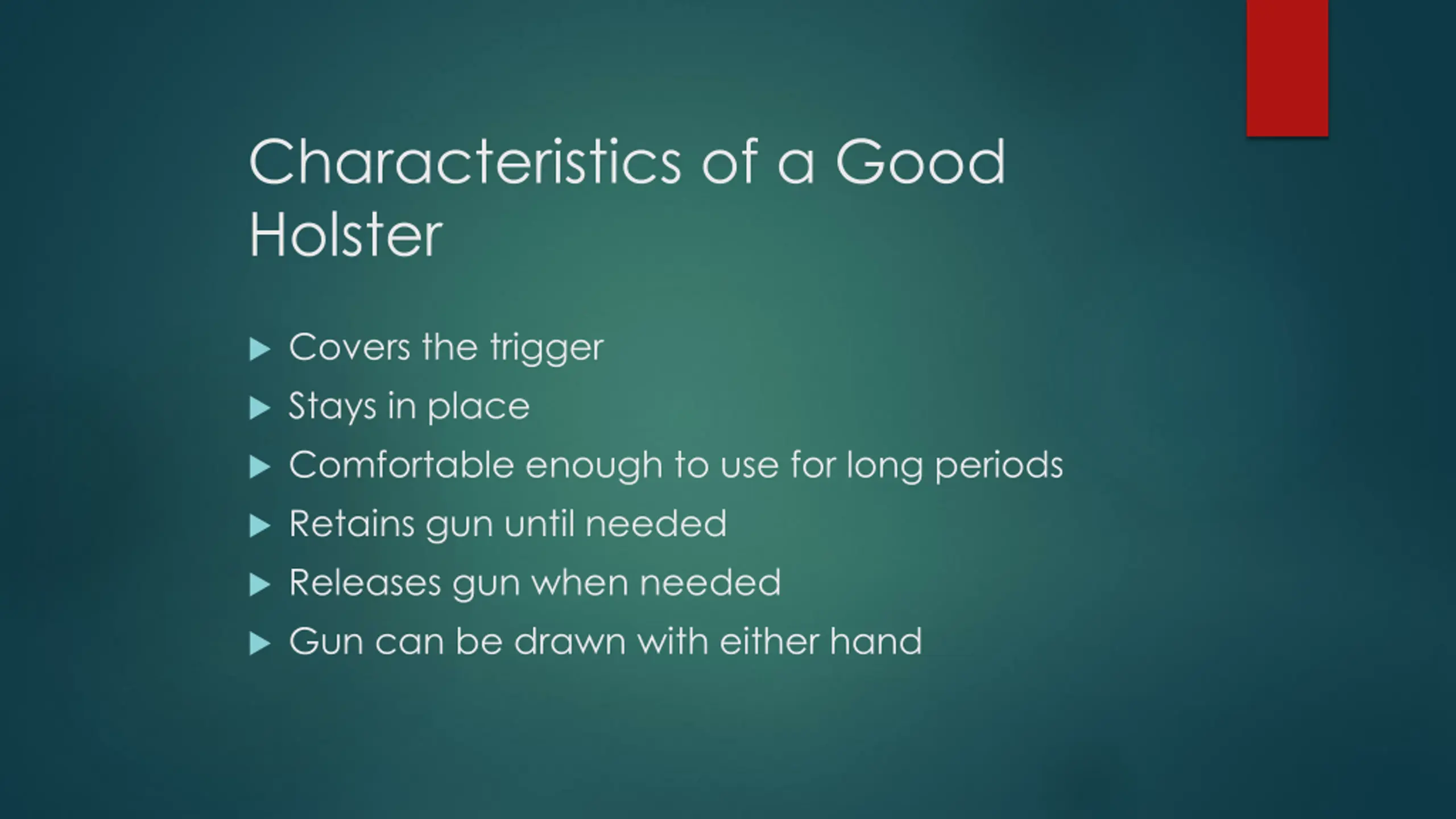 Characteristics of a Good Holster

▶ Covers the trigger
▶ Stays in place
▶ Comfortable enough to use for long periods
▶ Retains gun until needed
▶ Releases gun when needed
▶ Gun can be drawn with either hand